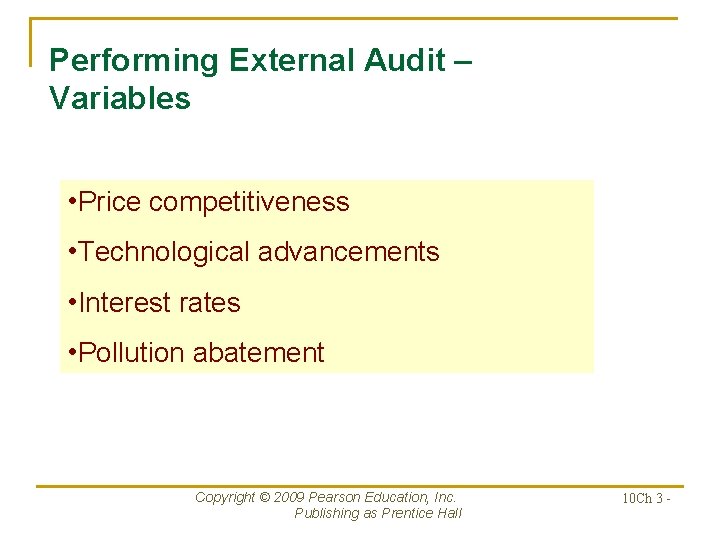 Performing External Audit – Variables

•Price competitiveness

•Technological advancements

•Interest rates

•Pollution abatement

Copyright © 2009 Pearson Education, Inc. Publishing as Prentice Hall

10Ch 3 -